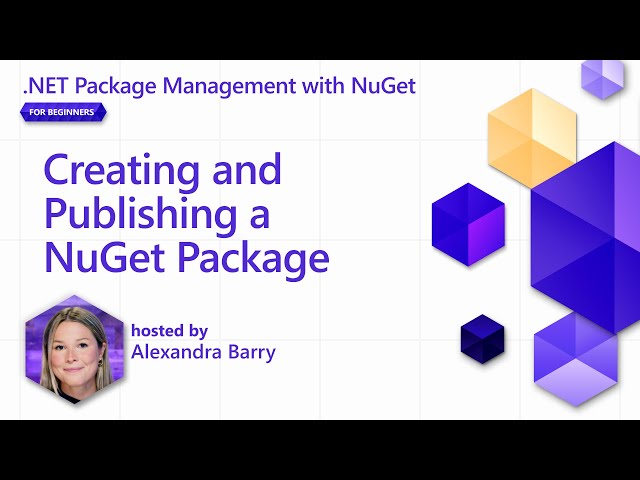 .NET Package Management with NuGet

FOR BEGINNERS

Creating and Publishing a NuGet Package

hosted by
Alexandra Barry